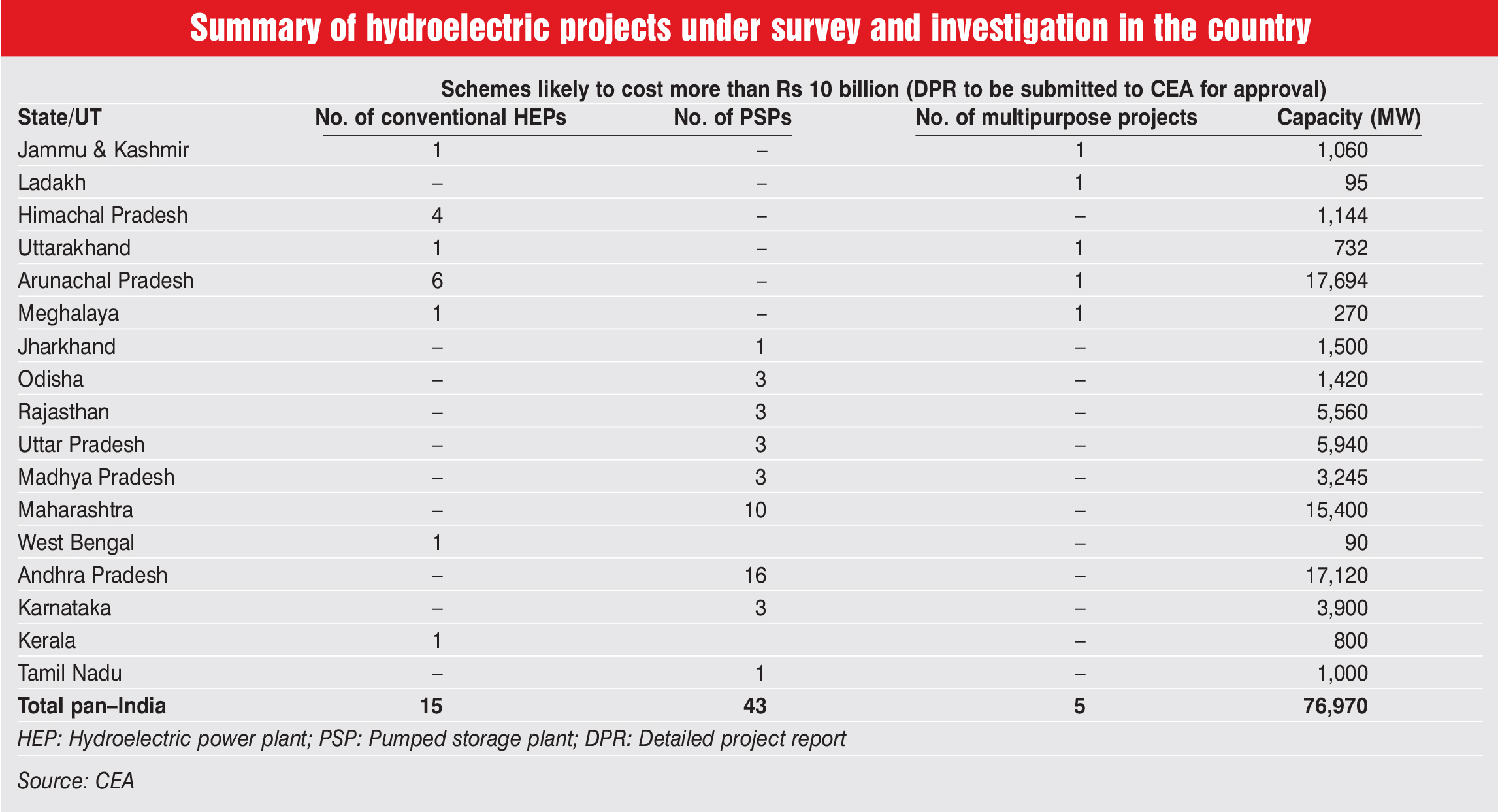 Summary of hydroelectric projects under survey and investigation in the country

Schemes likely to cost more than Rs 10 billion (DPR to be submitted to CEA for approval)

| State/UT | No. of conventional HEPs | No. of PSPs | No. of multipurpose projects | Capacity (MW) |
|---|---|---|---|---|
| Jammu & Kashmir | 1 | – | 1 | 1,060 |
| Ladakh | – | – | 1 | 95 |
| Himachal Pradesh | 4 | – | – | 1,144 |
| Uttarakhand | 1 | – | 1 | 732 |
| Arunachal Pradesh | 6 | – | 1 | 17,694 |
| Meghalaya | 1 | – | 1 | 270 |
| Jharkhand | – | 1 | – | 1,500 |
| Odisha | – | 3 | – | 1,420 |
| Rajasthan | – | 3 | – | 5,560 |
| Uttar Pradesh | – | 3 | – | 5,940 |
| Madhya Pradesh | – | 3 | – | 3,245 |
| Maharashtra | – | 10 | – | 15,400 |
| West Bengal | 1 | | – | 90 |
| Andhra Pradesh | – | 16 | – | 17,120 |
| Karnataka | – | 3 | – | 3,900 |
| Kerala | 1 | | – | 800 |
| Tamil Nadu | – | 1 | – | 1,000 |
| Total pan–India | 15 | 43 | 5 | 76,970 |

HEP: Hydroelectric power plant; PSP: Pumped storage plant; DPR: Detailed project report

Source: CEA